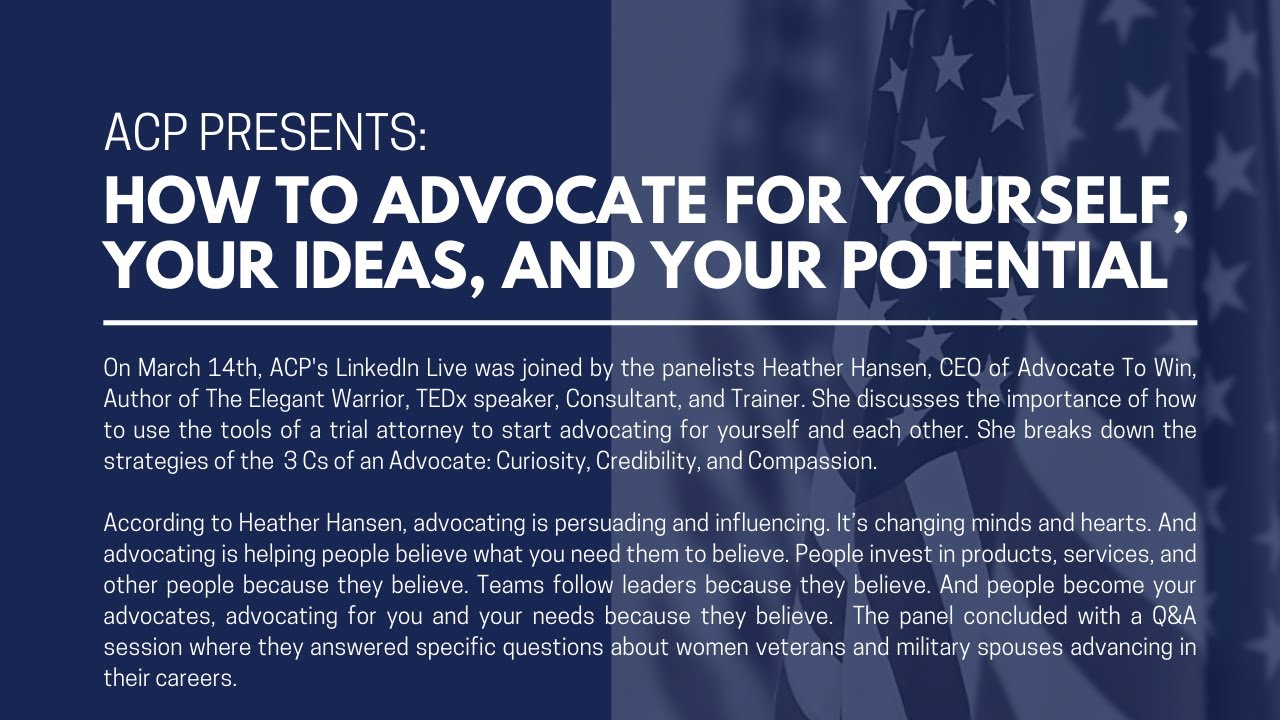 ACP PRESENTS:
HOW TO ADVOCATE FOR YOURSELF, YOUR IDEAS, AND YOUR POTENTIAL

On March 14th, ACP's LinkedIn Live was joined by the panelists Heather Hansen, CEO of Advocate To Win, Author of The Elegant Warrior, TEDx speaker, Consultant, and Trainer. She discusses the importance of how to use the tools of a trial attorney to start advocating for yourself and each other. She breaks down the strategies of the 3 Cs of an Advocate: Curiosity, Credibility, and Compassion.

According to Heather Hansen, advocating is persuading and influencing. It's changing minds and hearts. And advocating is helping people believe what you need them to believe. People invest in products, services, and other people because they believe. Teams follow leaders because they believe. And people become your advocates, advocating for you and your needs because they believe. The panel concluded with a Q&A session where they answered specific questions about women veterans and military spouses advancing in their careers.